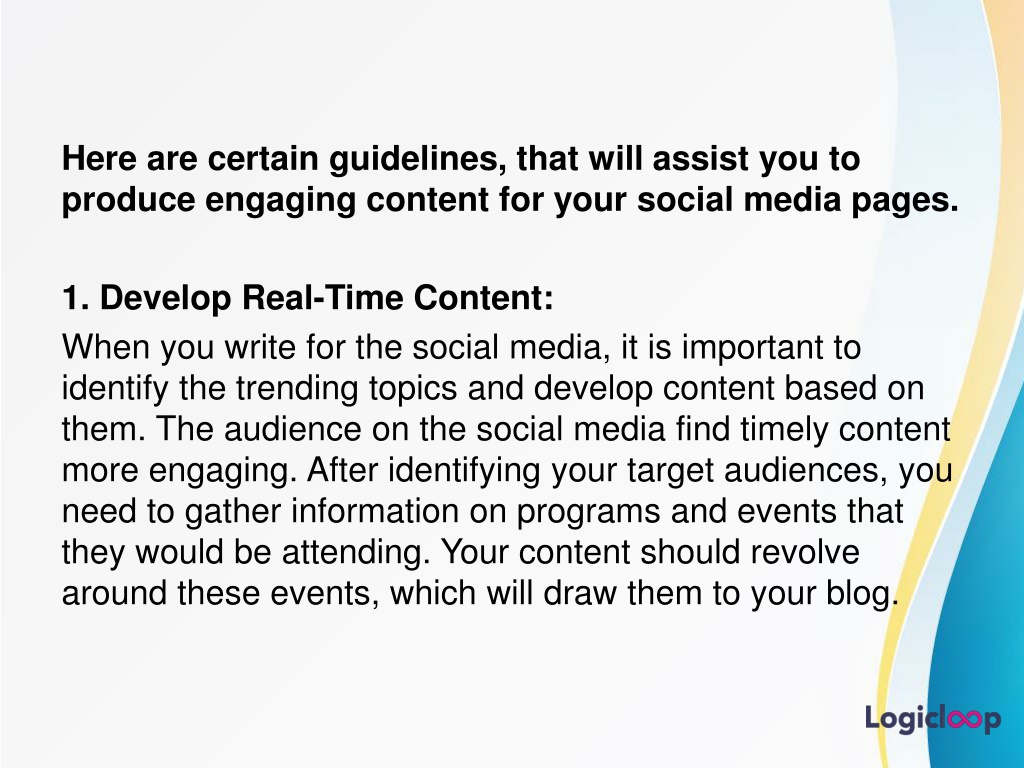 Here are certain guidelines, that will assist you to produce engaging content for your social media pages.

1. Develop Real-Time Content:
When you write for the social media, it is important to identify the trending topics and develop content based on them. The audience on the social media find timely content more engaging. After identifying your target audiences, you need to gather information on programs and events that they would be attending. Your content should revolve around these events, which will draw them to your blog.

Logicloop